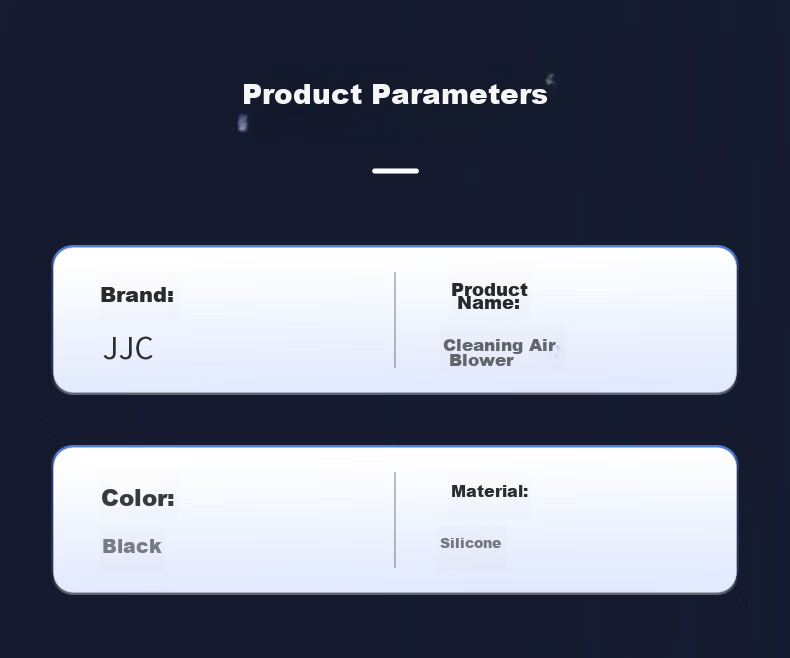 Product Parameters

Brand:

JJC

Product Name:

Cleaning Air Blower

Color:

Black

Material:

Silicone